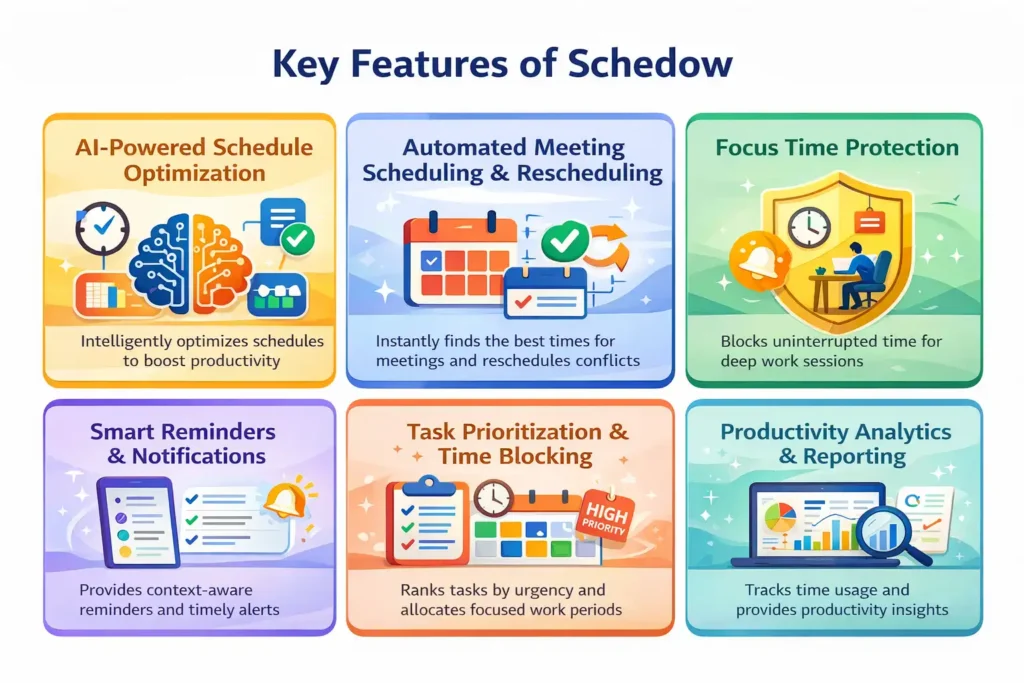 Key Features of Schedow

AI-Powered Schedule Optimization

Intelligently optimizes schedules to boost productivity

Automated Meeting Scheduling & Rescheduling

Instantly finds the best times for meetings and reschedules conflicts

Focus Time Protection

Blocks uninterrupted time for deep work sessions

Smart Reminders & Notifications

Provides context-aware reminders and timely alerts

Task Prioritization & Time Blocking

HIGH PRIORITY

Ranks tasks by urgency and allocates focused work periods

Productivity Analytics & Reporting

Tracks time usage and provides productivity insights